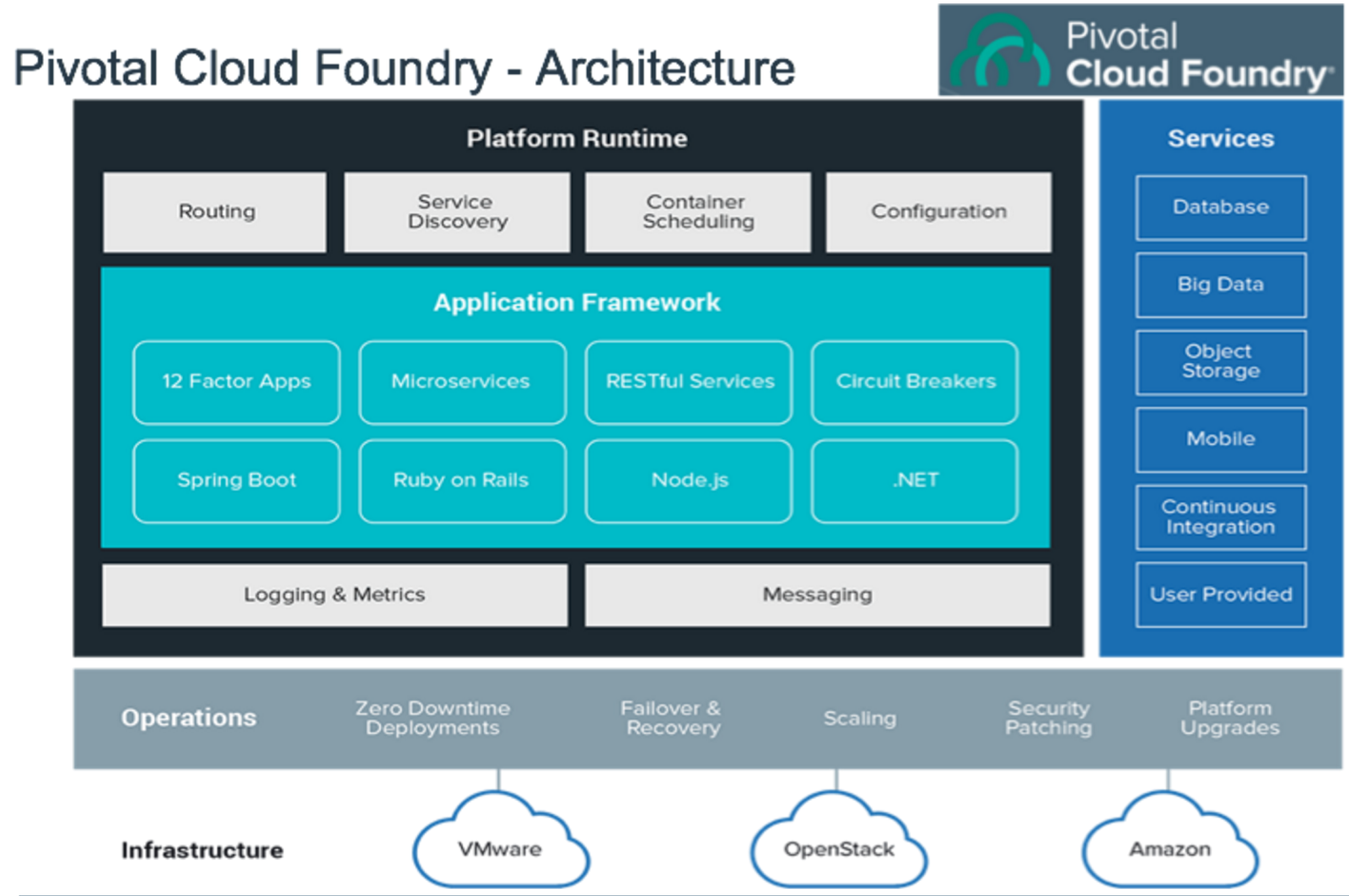 Pivotal Cloud Foundry - Architecture

Pivotal Cloud Foundry

Platform Runtime

Routing

Service Discovery

Container Scheduling

Configuration

Application Framework

12 Factor Apps

Microservices

RESTful Services

Circuit Breakers

Spring Boot

Ruby on Rails

Node.js

.NET

Logging & Metrics

Messaging

Services

Database

Big Data

Object Storage

Mobile

Continuous Integration

User Provided

Operations

Zero Downtime Deployments

Failover & Recovery

Scaling

Security Patching

Platform Upgrades

Infrastructure

VMware

OpenStack

Amazon